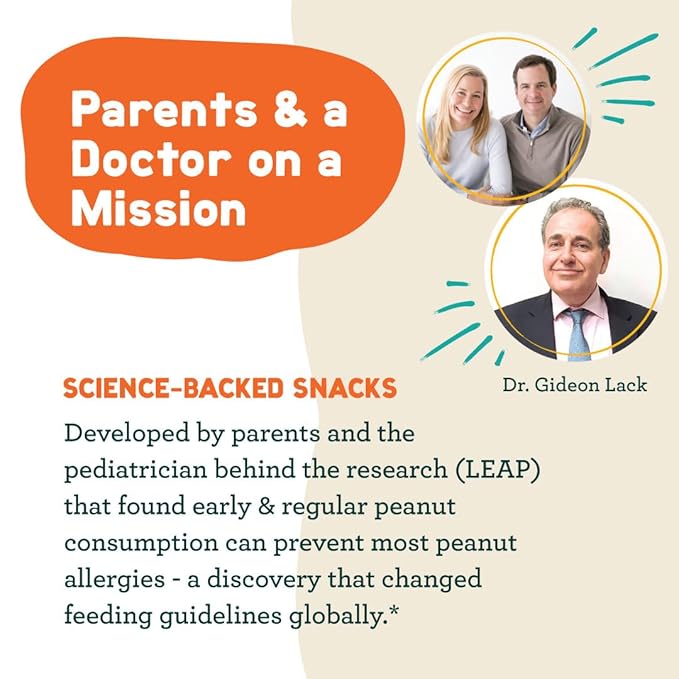 Parents & a Doctor on a Mission

Dr. Gideon Lack

SCIENCE-BACKED SNACKS

Developed by parents and the pediatrician behind the research (LEAP) that found early & regular peanut consumption can prevent most peanut allergies - a discovery that changed feeding guidelines globally.*